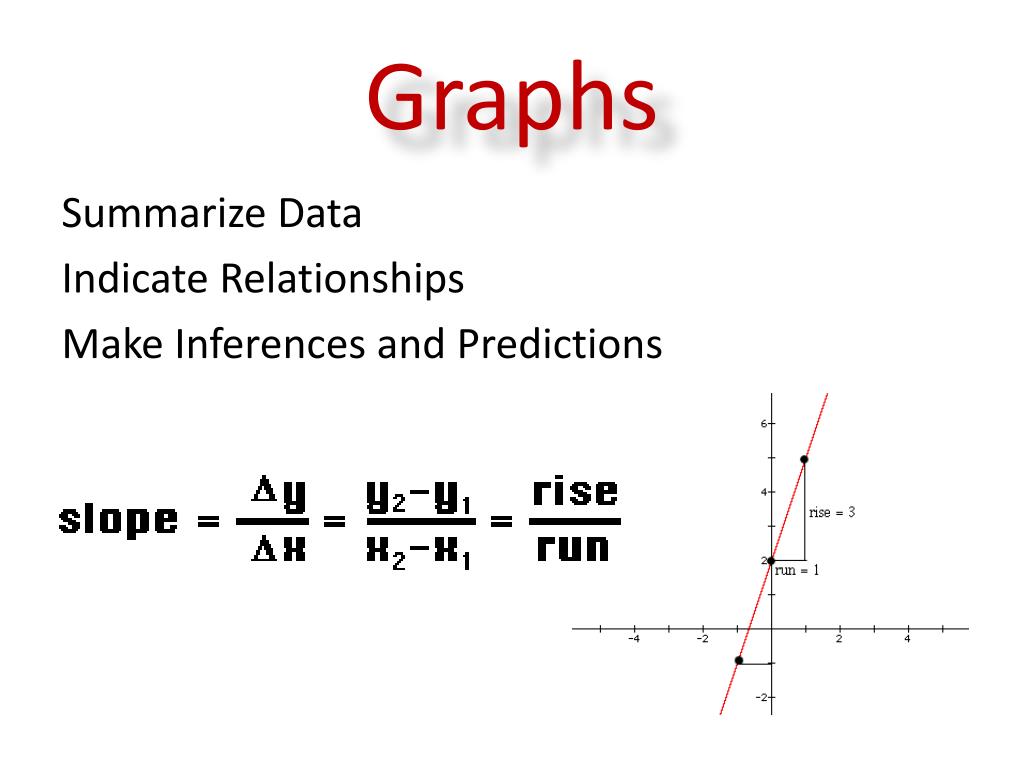 Graphs

Summarize Data

Indicate Relationships

Make Inferences and Predictions

$\text{slope} = \frac{\Delta y}{\Delta x} = \frac{y_2 - y_1}{x_2 - x_1} = \frac{\text{rise}}{\text{run}}$

6
4
2
-2
-4
-2
2
4
rise = 3
run = 1